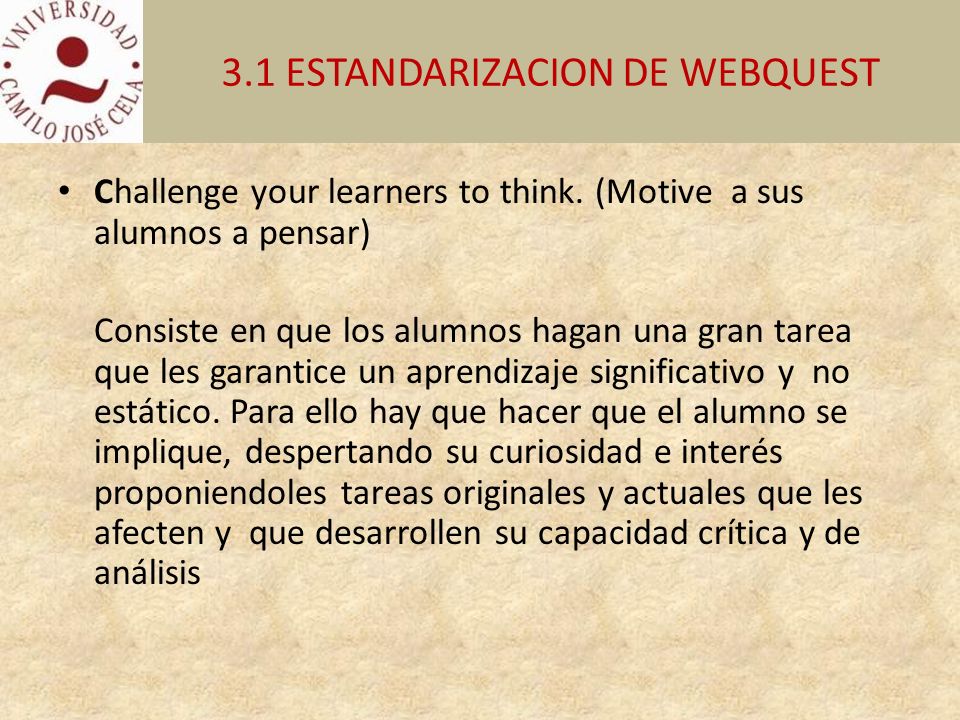 VNIVERSIDAD CAMILO JOSÉ CELA

3.1 ESTANDARIZACION DE WEBQUEST

• Challenge your learners to think. (Motive a sus alumnos a pensar)

Consiste en que los alumnos hagan una gran tarea que les garantice un aprendizaje significativo y no estático. Para ello hay que hacer que el alumno se implique, despertando su curiosidad e interés proponiendoles tareas originales y actuales que les afecten y que desarrollen su capacidad crítica y de análisis